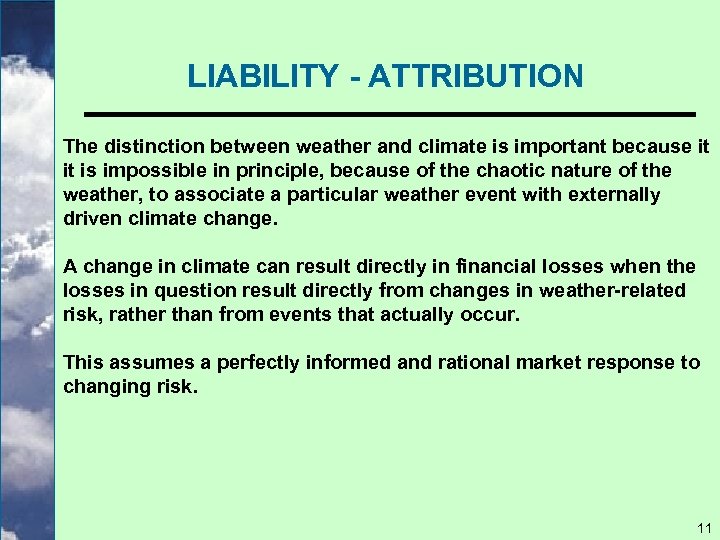 LIABILITY - ATTRIBUTION

The distinction between weather and climate is important because it it is impossible in principle, because of the chaotic nature of the weather, to associate a particular weather event with externally driven climate change.

A change in climate can result directly in financial losses when the losses in question result directly from changes in weather-related risk, rather than from events that actually occur.

This assumes a perfectly informed and rational market response to changing risk.

11